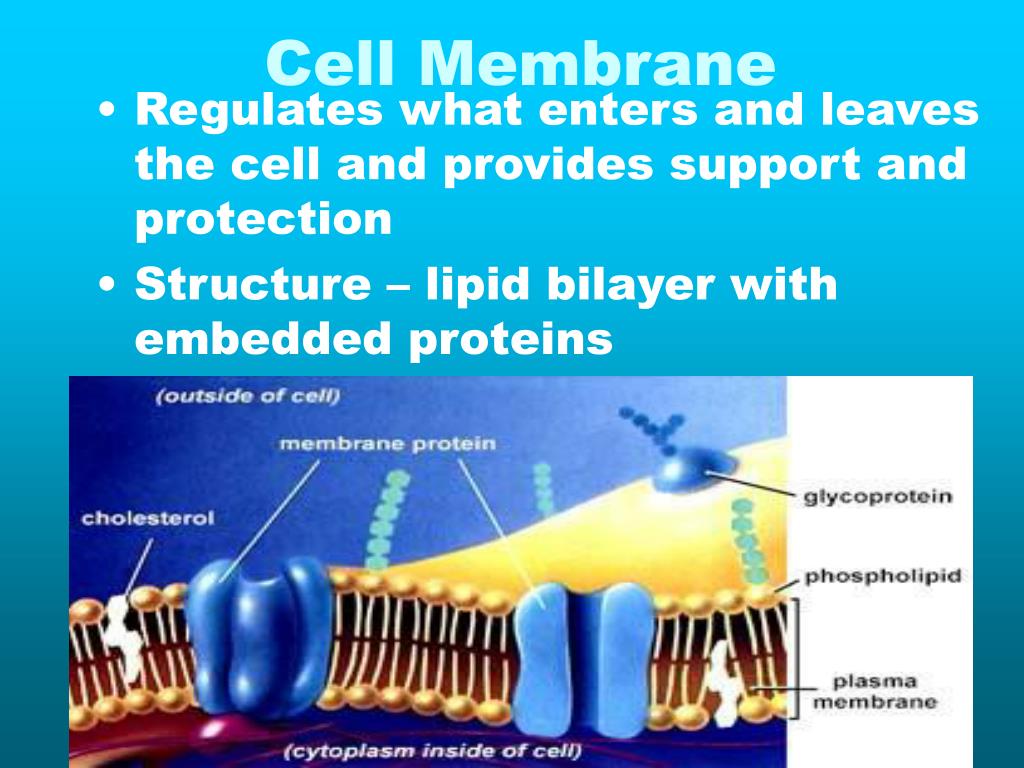 Cell Membrane

• Regulates what enters and leaves the cell and provides support and protection

• Structure – lipid bilayer with embedded proteins

(outside of cell)

membrane protein

cholesterol

glycoprotein

phospholipid

plasma membrane

(cytoplasm inside of cell)